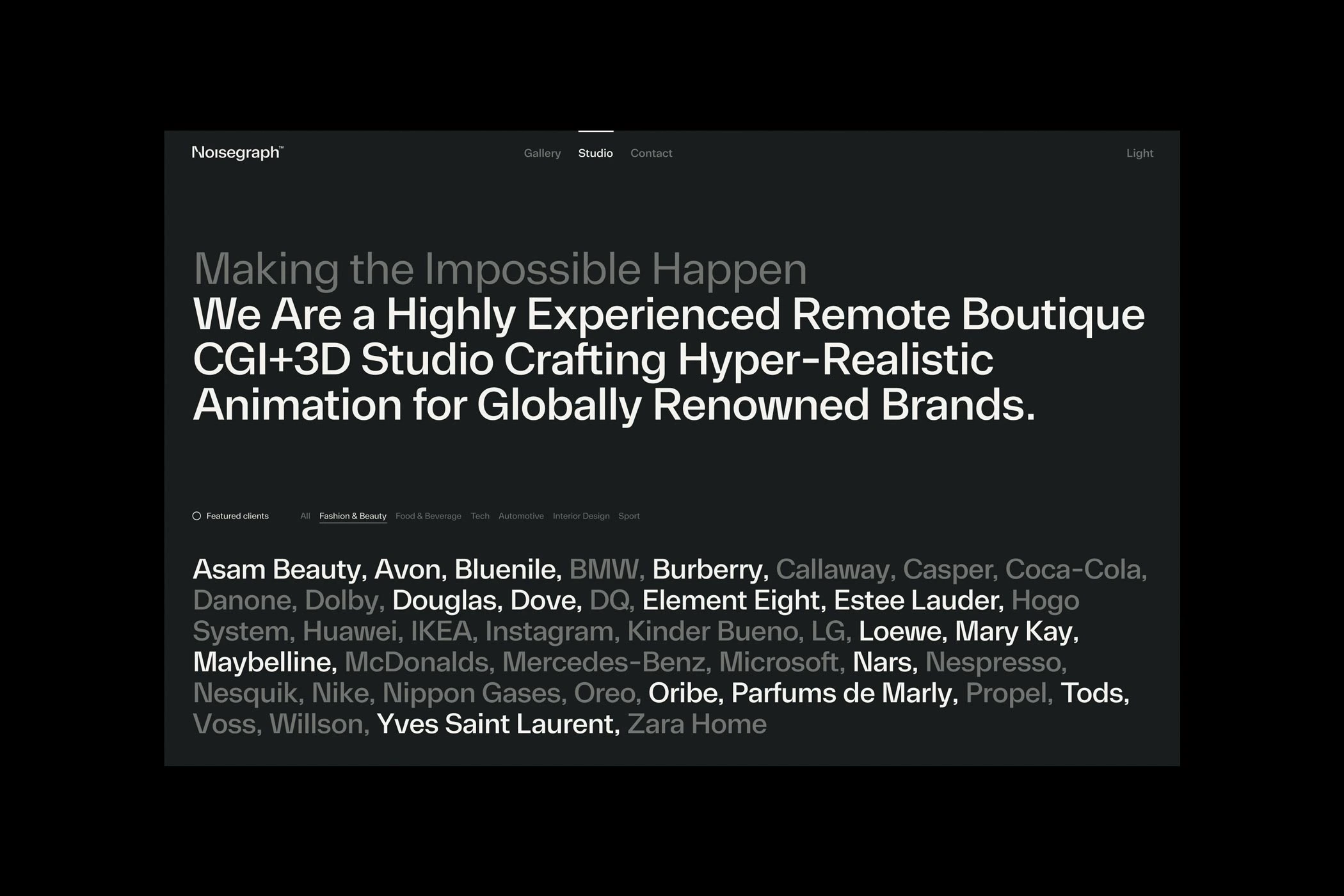 Noisegraph™

Gallery Studio Contact

Light

Making the Impossible Happen
We Are a Highly Experienced Remote Boutique CGI+3D Studio Crafting Hyper-Realistic Animation for Globally Renowned Brands.

Featured clients

All Fashion & Beauty Food & Beverage Tech Automotive Interior Design Sport

Asam Beauty, Avon, Bluenile, BMW, Burberry, Callaway, Casper, Coca-Cola, Danone, Dolby, Douglas, Dove, DQ, Element Eight, Estee Lauder, Hogo System, Huawei, IKEA, Instagram, Kinder Bueno, LG, Loewe, Mary Kay, Maybelline, McDonalds, Mercedes-Benz, Microsoft, Nars, Nespresso, Nesquik, Nike, Nippon Gases, Oreo, Oribe, Parfums de Marly, Propel, Tods, Voss, Willson, Yves Saint Laurent, Zara Home